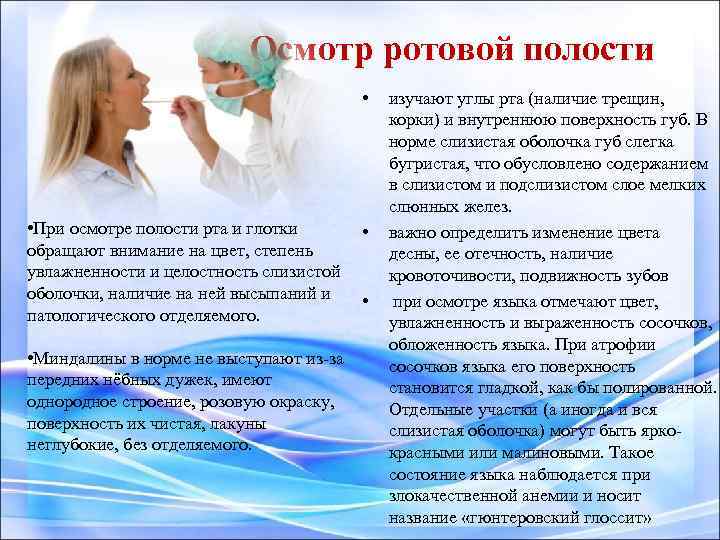 Осмотр ротовой полости

•При осмотре полости рта и глотки обращают внимание на цвет, степень увлажненности и целостность слизистой оболочки, наличие на ней высыпаний и патологического отделяемого.

•Миндалины в норме не выступают из-за передних нёбных дужек, имеют однородное строение, розовую окраску, поверхность их чистая, лакуны неглубокие, без отделяемого.

• изучают углы рта (наличие трещин, корки) и внутреннюю поверхность губ. В норме слизистая оболочка губ слегка бугристая, что обусловлено содержанием в слизистом и подслизистом слое мелких слюнных желез.

• важно определить изменение цвета десны, ее отечность, наличие кровоточивости, подвижность зубов

• при осмотре языка отмечают цвет, увлажненность и выраженность сосочков, обложенность языка. При атрофии сосочков языка его поверхность становится гладкой, как бы полированной. Отдельные участки (а иногда и вся слизистая оболочка) могут быть ярко-красными или малиновыми. Такое состояние языка наблюдается при злокачественной анемии и носит название «гюнтеровский глоссит»